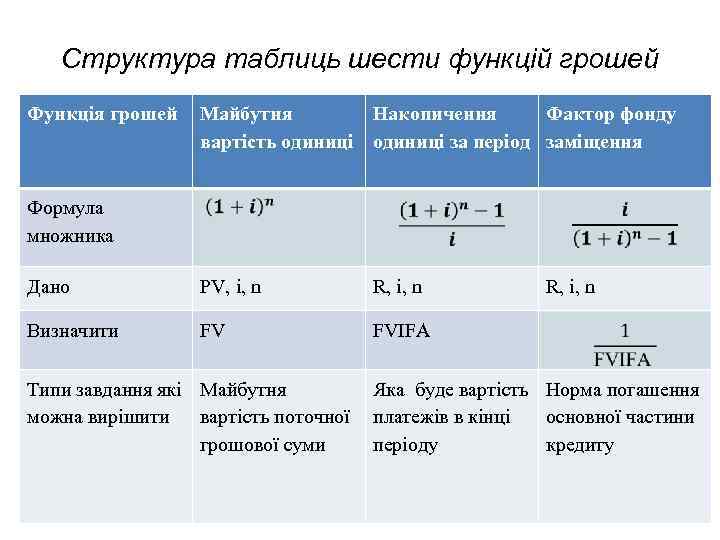 Структура таблиць шести функцій грошей

| Функція грошей | Майбутня вартість одиниці | Накопичення одиниці за період | Фактор фонду заміщення |
|---|---|---|---|
| Формула множника | $(1+i)^n$ | $\frac{(1+i)^n-1}{i}$ | $\frac{i}{(1+i)^n-1}$ |
| Дано | PV, i, n | R, i, n | R, i, n |
| Визначити | FV | FVIFA | $\frac{1}{FVIFA}$ |
| Типи завдання які можна вирішити | Майбутня вартість поточної грошової суми | Яка буде вартість платежів в кінці періоду | Норма погашення основної частини кредиту |